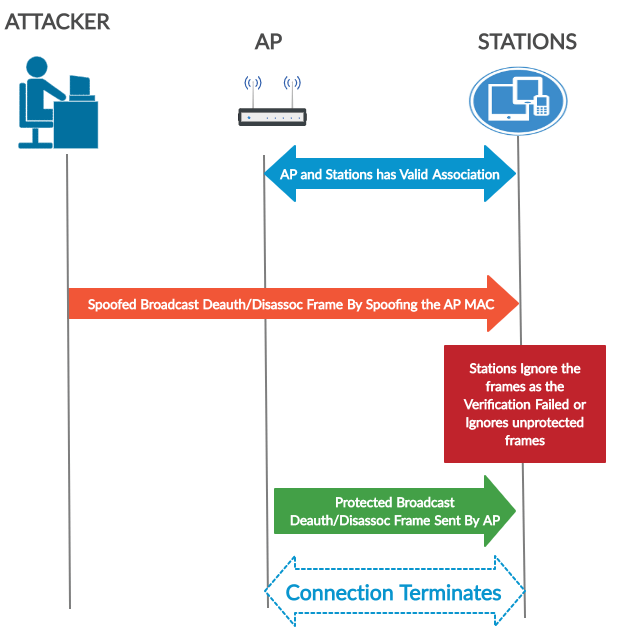 ATTACKER

AP

STATIONS

AP and Stations has Valid Association

Spoofed Broadcast Deauth/Disassoc Frame By Spoofing the AP MAC

Stations Ignore the frames as the Verification Failed or Ignores unprotected frames

Protected Broadcast Deauth/Disassoc Frame Sent By AP

Connection Terminates